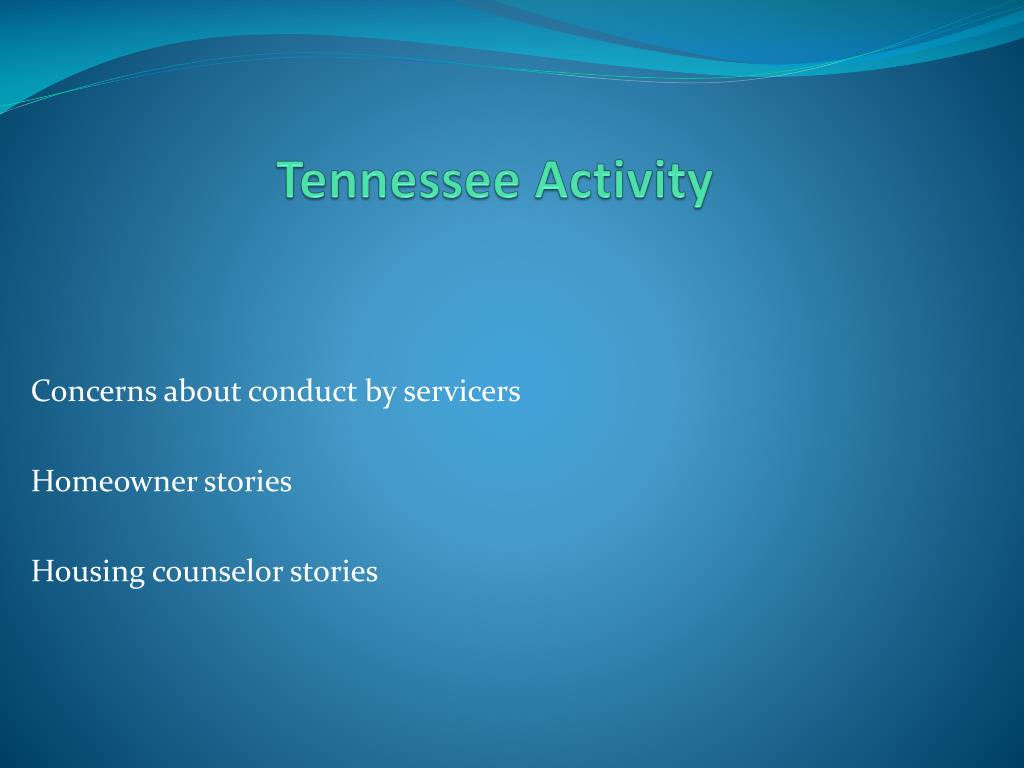 Tennessee Activity

Concerns about conduct by servicers

Homeowner stories

Housing counselor stories